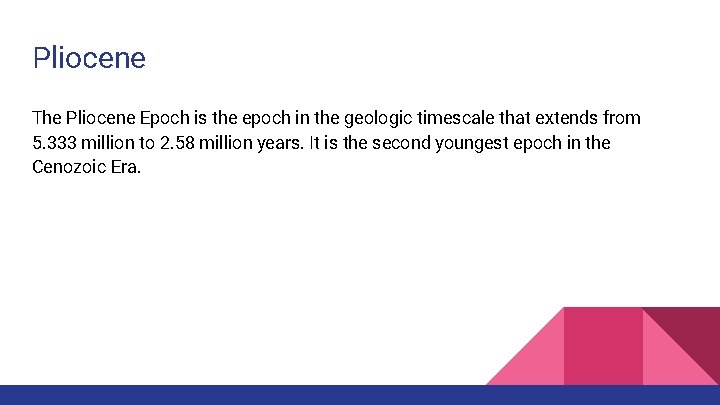 Pliocene

The Pliocene Epoch is the epoch in the geologic timescale that extends from 5.333 million to 2.58 million years. It is the second youngest epoch in the Cenozoic Era.